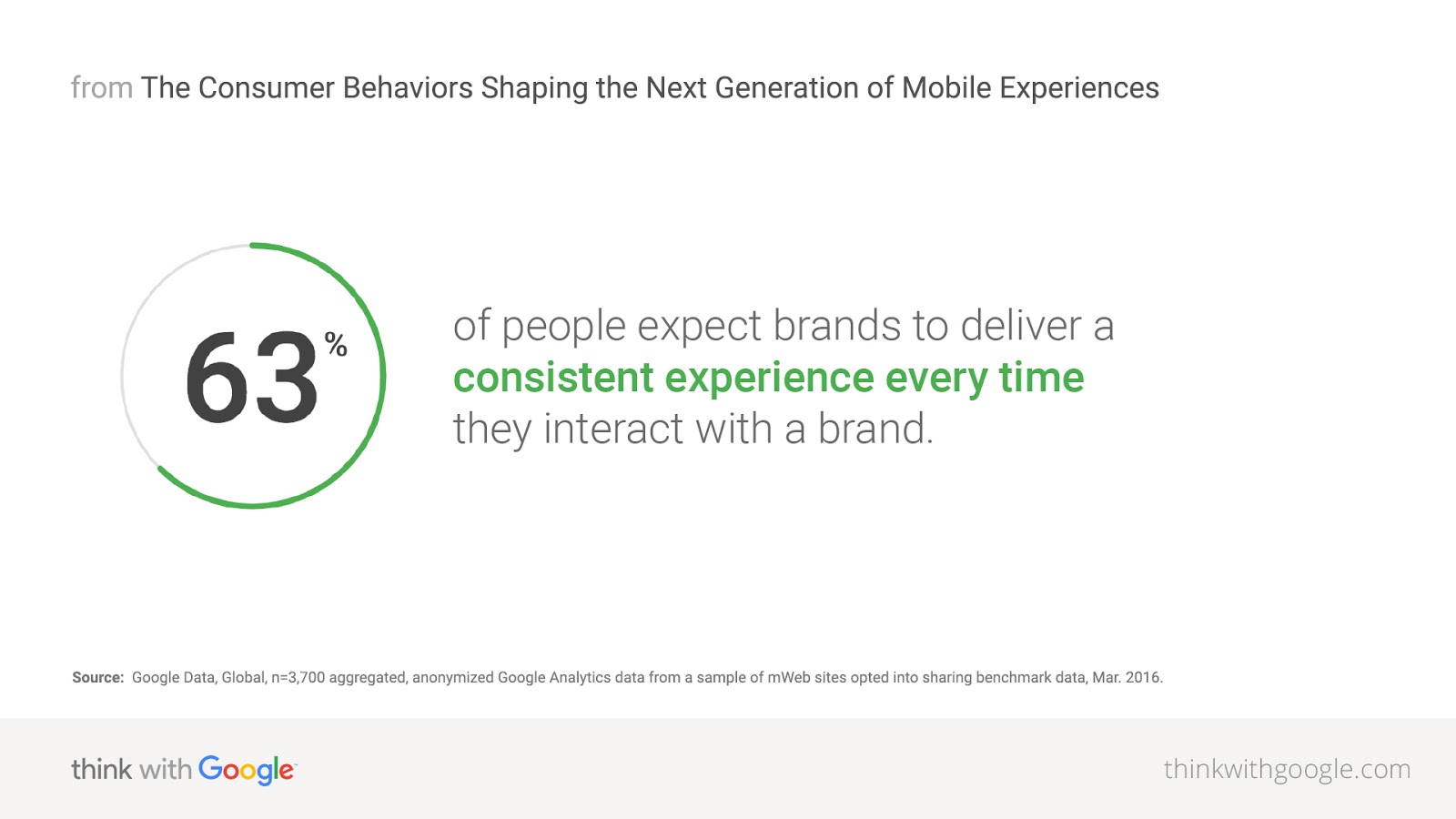 from The Consumer Behaviors Shaping the Next Generation of Mobile Experiences

63%

of people expect brands to deliver a consistent experience every time they interact with a brand.

Source: Google Data, Global, n=3,700 aggregated, anonymized Google Analytics data from a sample of mWeb sites opted into sharing benchmark data, Mar. 2016.

think with Google

thinkwithgoogle.com